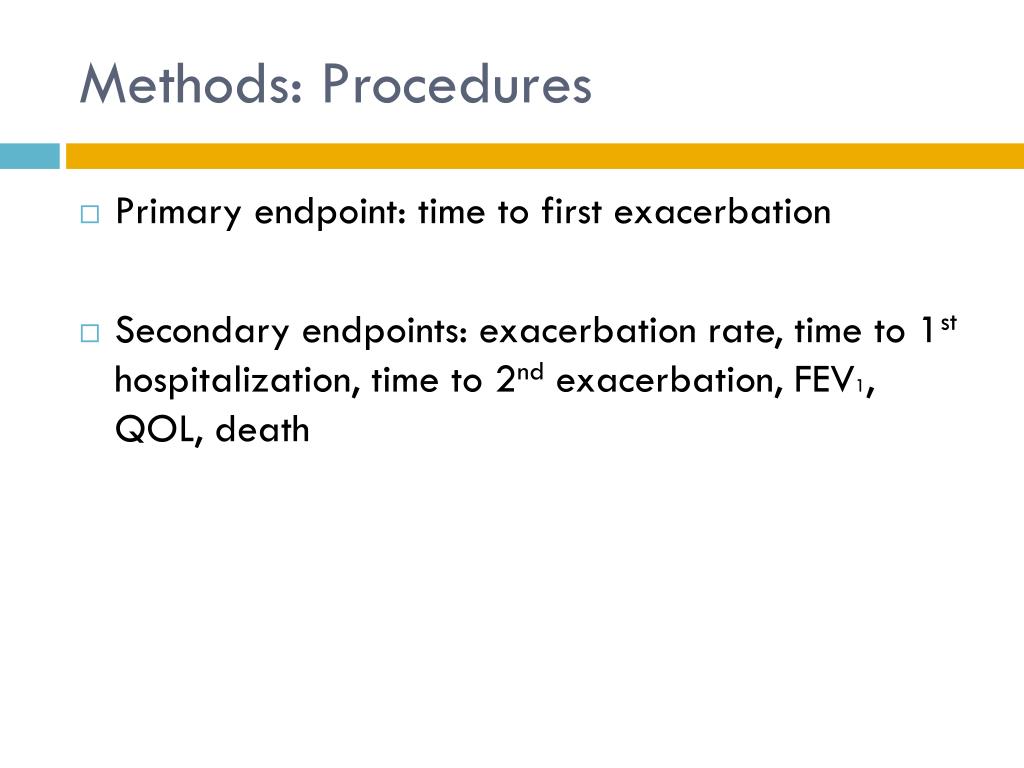 Methods: Procedures

□ Primary endpoint: time to first exacerbation

□ Secondary endpoints: exacerbation rate, time to 1$^{st}$ hospitalization, time to 2$^{nd}$ exacerbation, FEV$_1$, QOL, death